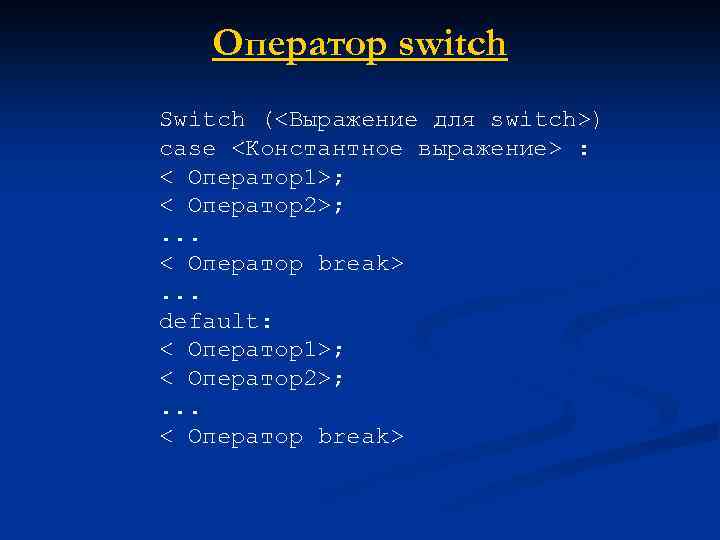 Оператор switch

Switch (<Выражение для switch>)
case <Константное выражение> :
< Оператор1>;
< Оператор2>;
...
< Оператор break>
...
default:
< Оператор1>;
< Оператор2>;
...
< Оператор break>